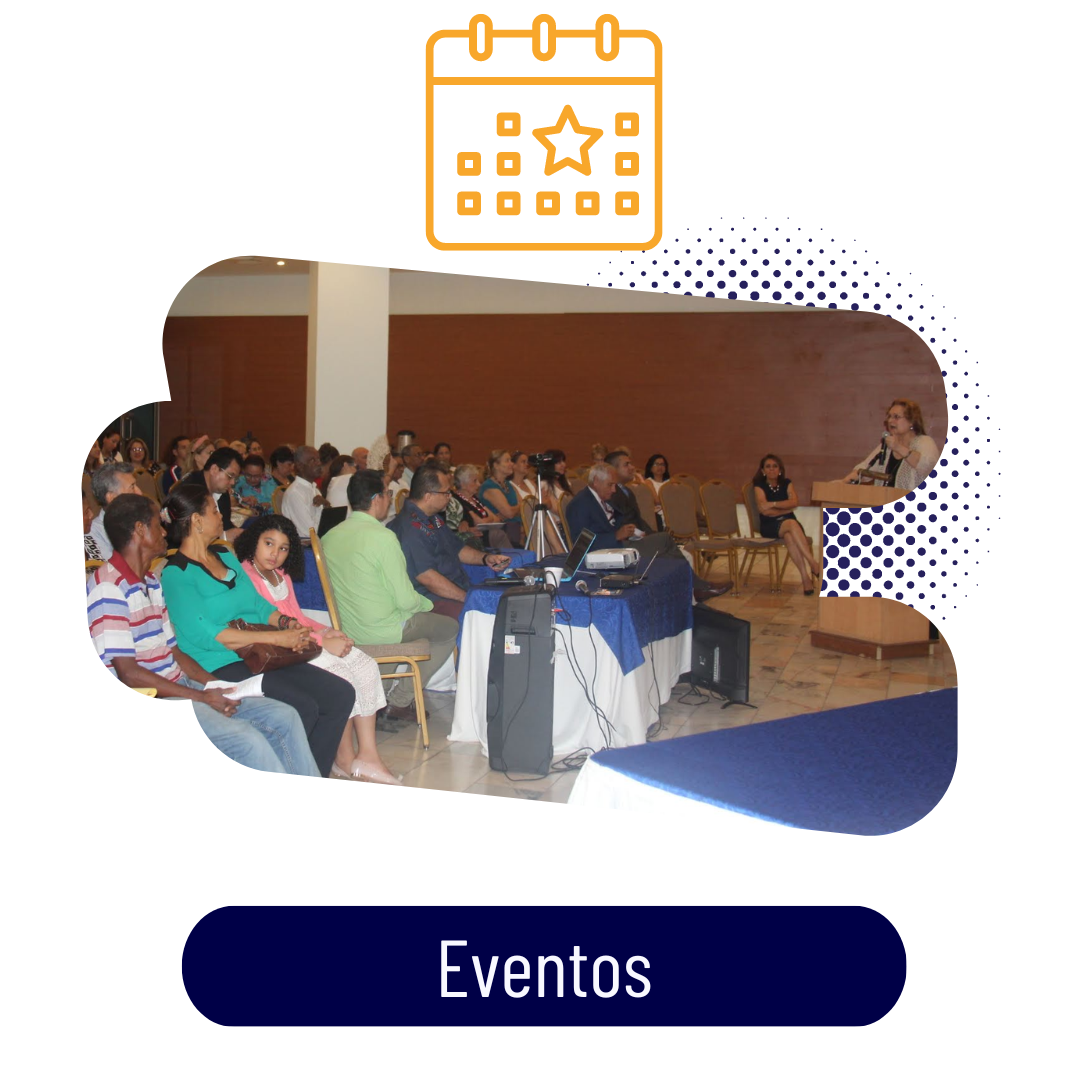 Eventos